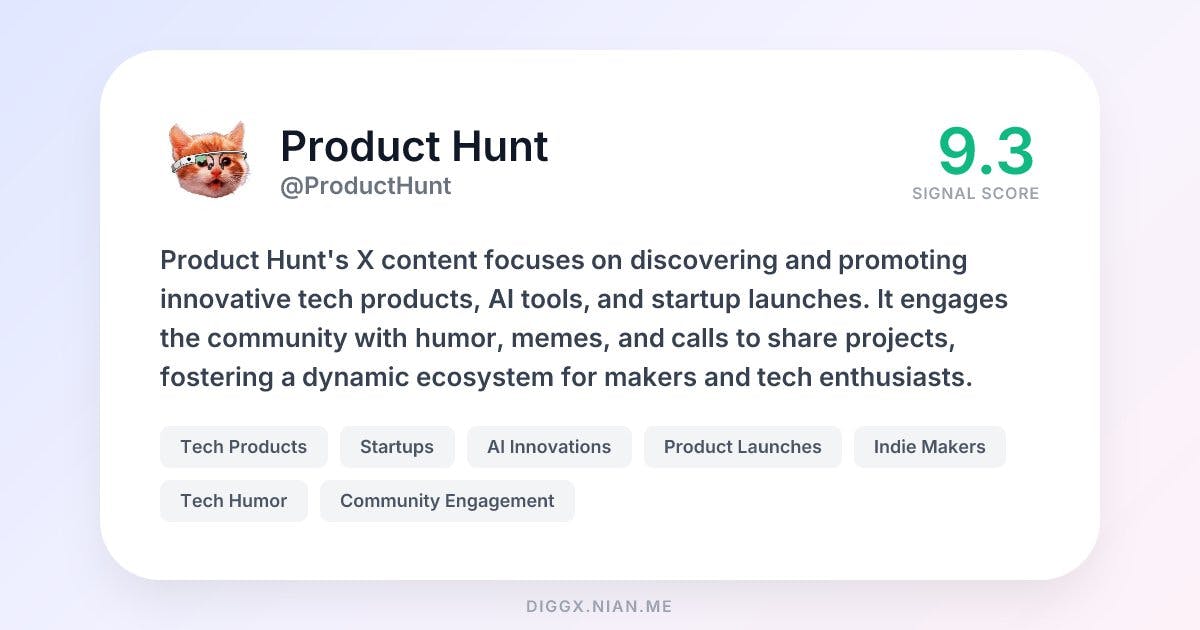 Product Hunt
@ProductHunt

9.3
SIGNAL SCORE

Product Hunt's X content focuses on discovering and promoting innovative tech products, AI tools, and startup launches. It engages the community with humor, memes, and calls to share projects, fostering a dynamic ecosystem for makers and tech enthusiasts.

Tech Products
Startups
AI Innovations
Product Launches
Indie Makers
Tech Humor
Community Engagement

DIGGX.NIAN.ME